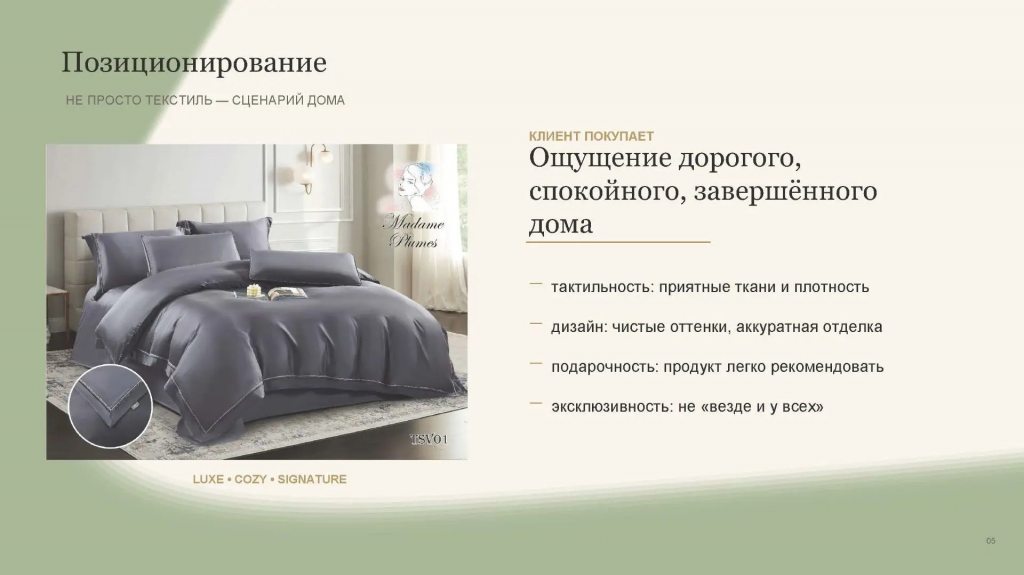 Позиционирование

НЕ ПРОСТО ТЕКСТИЛЬ — СЦЕНАРИЙ ДОМА

Madame Plumes

TSV01

LUXE • COZY • SIGNATURE

КЛИЕНТ ПОКУПАЕТ

Ощущение дорогого, спокойного, завершённого дома

— тактильность: приятные ткани и плотность

— дизайн: чистые оттенки, аккуратная отделка

— подарочность: продукт легко рекомендовать

— эксклюзивность: не «везде и у всех»

05